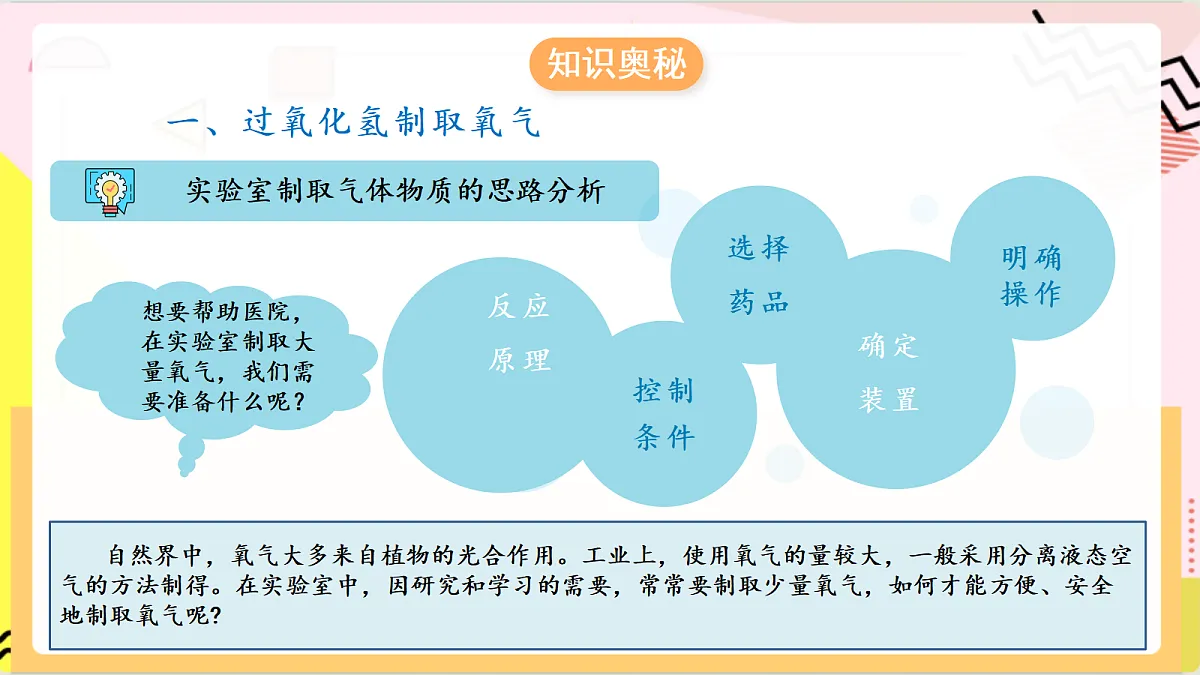 知识奥秘

一、过氧化氢制取氧气

实验室制取气体物质的思路分析

想要帮助医院，在实验室制取大量氧气，我们需要准备什么呢？

反应原理

控制条件

选择药品

确定装置

明确操作

自然界中，氧气大多来自植物的光合作用。工业上，使用氧气的量较大，一般采用分离液态空气的方法制得。在实验室中，因研究和学习的需要，常常要制取少量氧气，如何才能方便、安全地制取氧气呢?